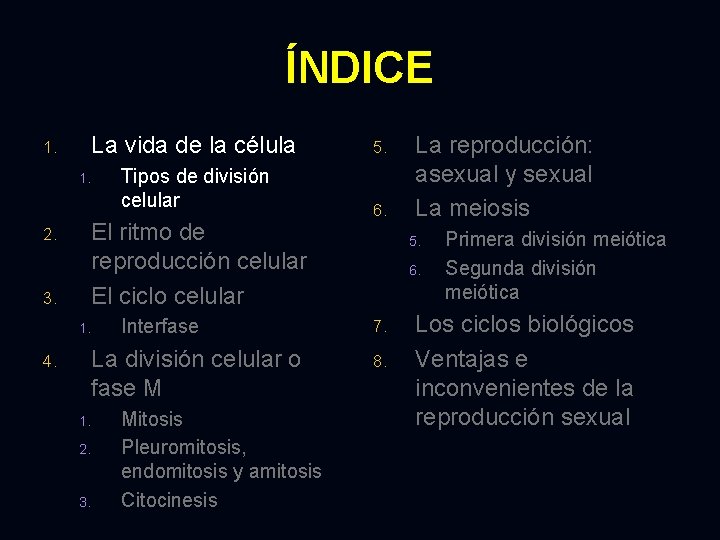 ÍNDICE

1. La vida de la célula
   1. Tipos de división celular
2. El ritmo de reproducción celular
3. El ciclo celular
   1. Interfase
4. La división celular o fase M
   1. Mitosis
   2. Pleuromitosis, endomitosis y amitosis
   3. Citocinesis

5. La reproducción: asexual y sexual
6. La meiosis
   5. Primera división meiótica
   6. Segunda división meiótica
7. Los ciclos biológicos
8. Ventajas e inconvenientes de la reproducción sexual